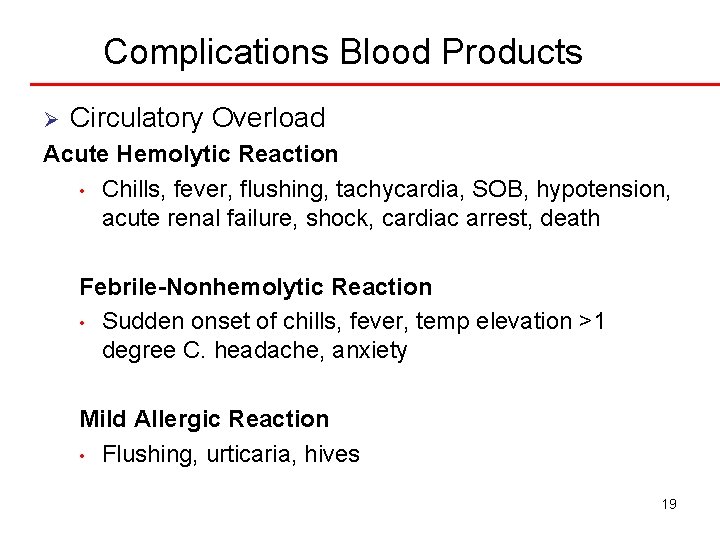 Complications Blood Products

➢ Circulatory Overload

Acute Hemolytic Reaction

• Chills, fever, flushing, tachycardia, SOB, hypotension, acute renal failure, shock, cardiac arrest, death

Febrile-Nonhemolytic Reaction

• Sudden onset of chills, fever, temp elevation >1 degree C. headache, anxiety

Mild Allergic Reaction

• Flushing, urticaria, hives

19